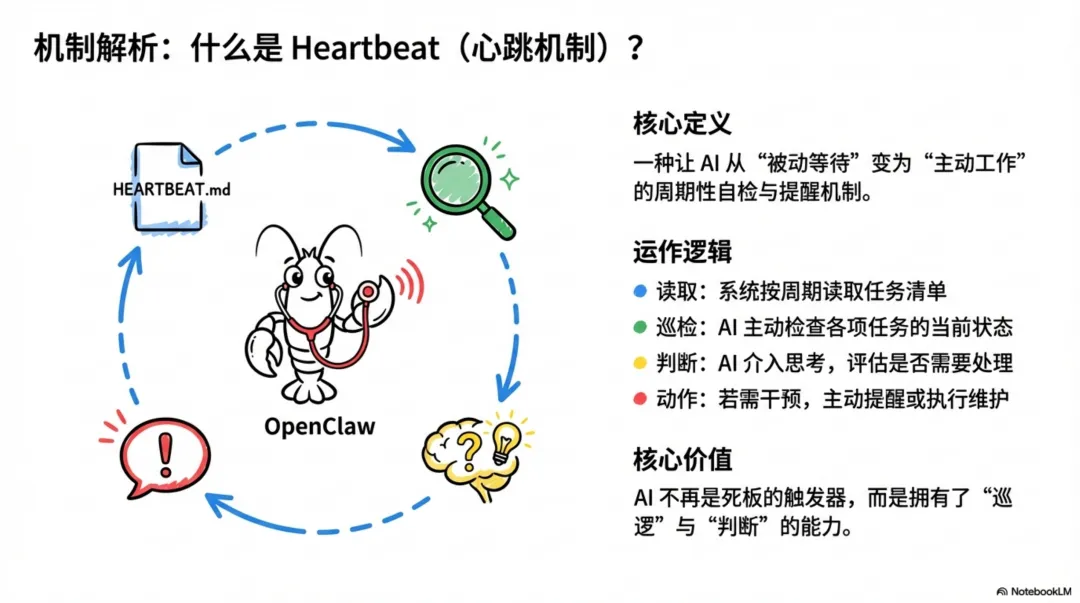 机制解析：什么是 Heartbeat（心跳机制）？

HEARTBEAT.md

OpenClaw

核心定义

一种让 AI 从“被动等待”变为“主动工作”的周期性自检与提醒机制。

运作逻辑

读取：系统按周期读取任务清单

巡检：AI 主动检查各项任务的当前状态

判断：AI 介入思考，评估是否需要处理

动作：若需干预，主动提醒或执行维护

核心价值

AI 不再是死板的触发器，而是拥有了“巡逻”与“判断”的能力。

NotebookLM